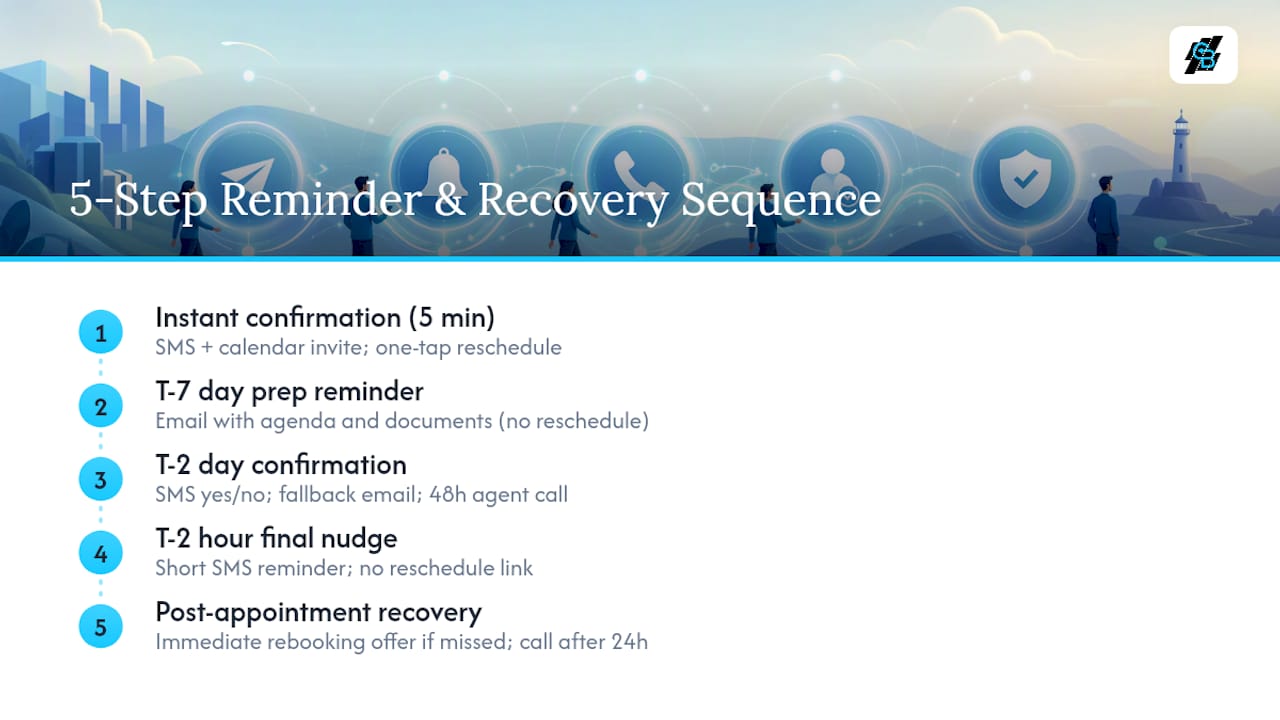 5-Step Reminder & Recovery Sequence

1
Instant confirmation (5 min)
SMS + calendar invite; one-tap reschedule

2
T-7 day prep reminder
Email with agenda and documents (no reschedule)

3
T-2 day confirmation
SMS yes/no; fallback email; 48h agent call

4
T-2 hour final nudge
Short SMS reminder; no reschedule link

5
Post-appointment recovery
Immediate rebooking offer if missed; call after 24h